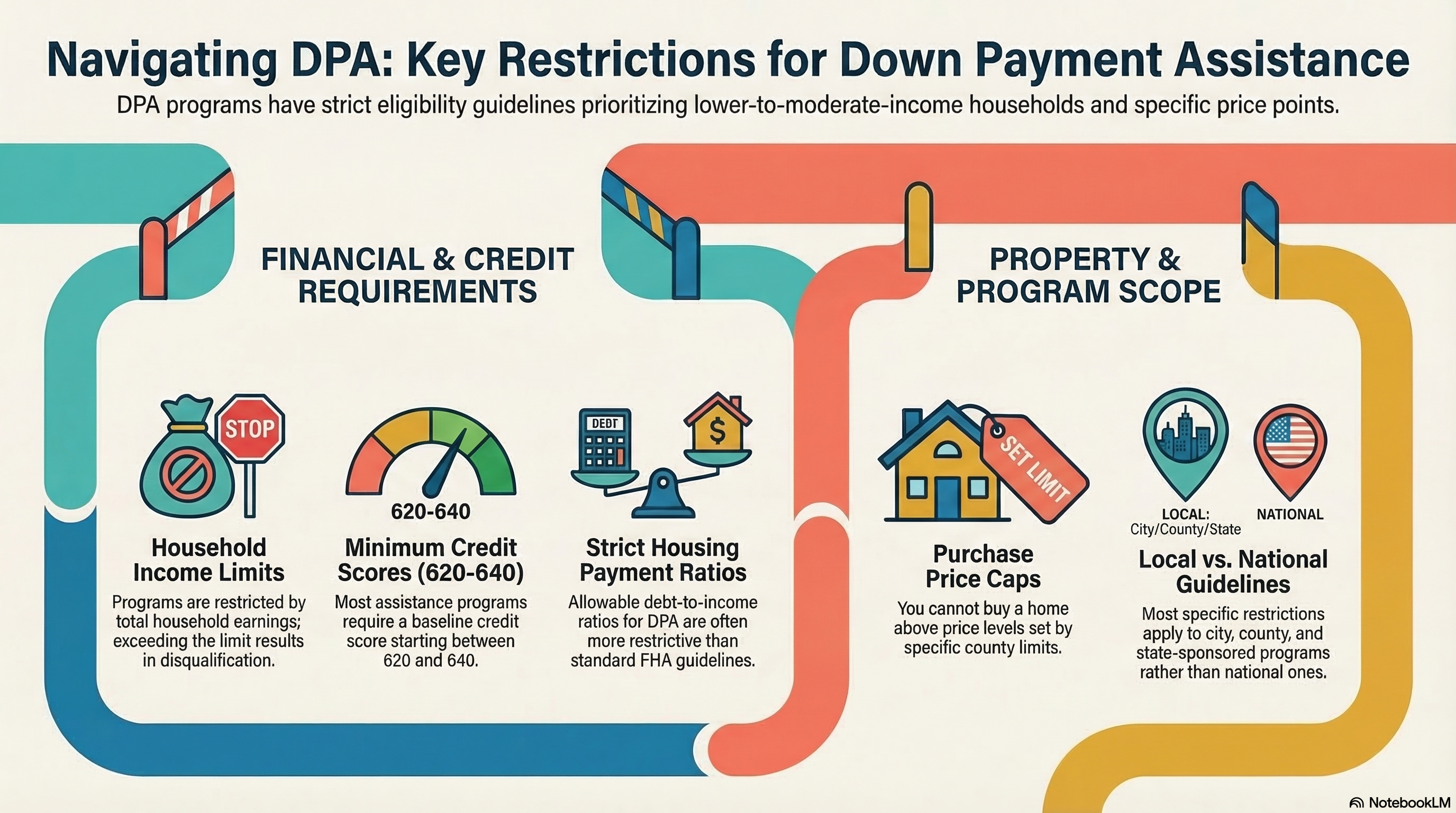 Navigating DPA: Key Restrictions for Down Payment Assistance

DPA programs have strict eligibility guidelines prioritizing lower-to-moderate-income households and specific price points.

FINANCIAL & CREDIT REQUIREMENTS

STOP

Household Income Limits

Programs are restricted by total household earnings; exceeding the limit results in disqualification.

620-640

Minimum Credit Scores (620-640)

Most assistance programs require a baseline credit score starting between 620 and 640.

DEBT

$

Strict Housing Payment Ratios

Allowable debt-to-income ratios for DPA are often more restrictive than standard FHA guidelines.

PROPERTY & PROGRAM SCOPE

SET LIMIT

Purchase Price Caps

You cannot buy a home above price levels set by specific county limits.

LOCAL: City/County/State

NATIONAL

Local vs. National Guidelines

Most specific restrictions apply to city, county, and state-sponsored programs rather than national ones.

NotebookLM